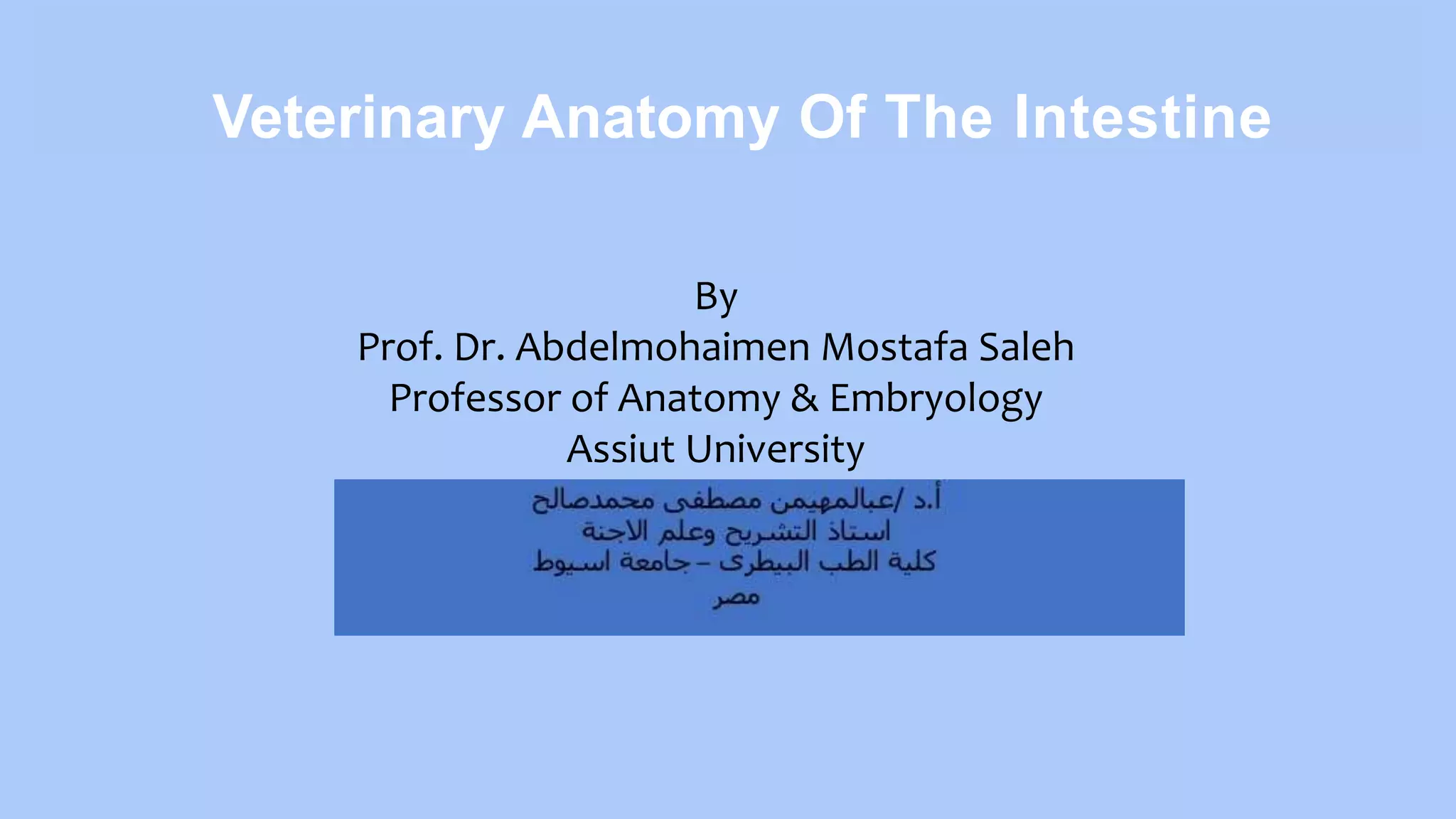 Veterinary Anatomy Of The Intestine

By
Prof. Dr. Abdelmohaimen Mostafa Saleh
Professor of Anatomy & Embryology
Assiut University

أ.د /عبالمهيمن مصطفى محمدصالح
استاذ التشريح وعلم الاجنة
كلية الطب البيطرى – جامعة اسيوط
مصر